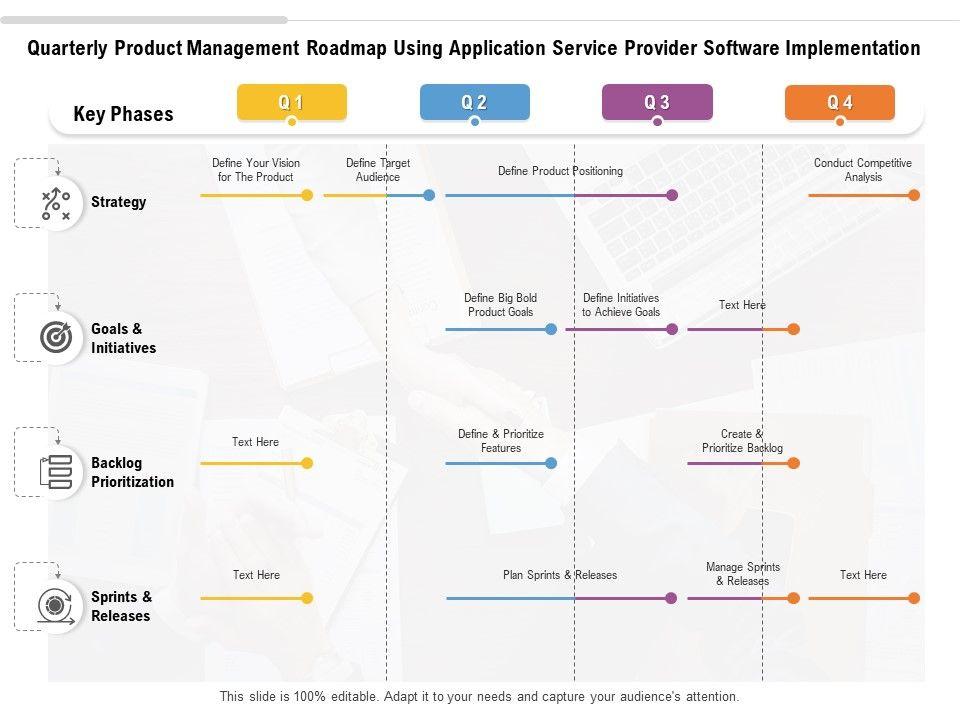 Quarterly Product Management Roadmap Using Application Service Provider Software Implementation

Key Phases

Q 1

Q 2

Q 3

Q 4

Strategy

Define Your Vision for The Product

Define Target Audience

Define Product Positioning

Conduct Competitive Analysis

Goals & Initiatives

Define Big Bold Product Goals

Define Initiatives to Achieve Goals

Text Here

Backlog Prioritization

Text Here

Define & Prioritize Features

Create & Prioritize Backlog

Sprints & Releases

Text Here

Plan Sprints & Releases

Manage Sprints & Releases

Text Here

This slide is 100% editable. Adapt it to your needs and capture your audience's attention.